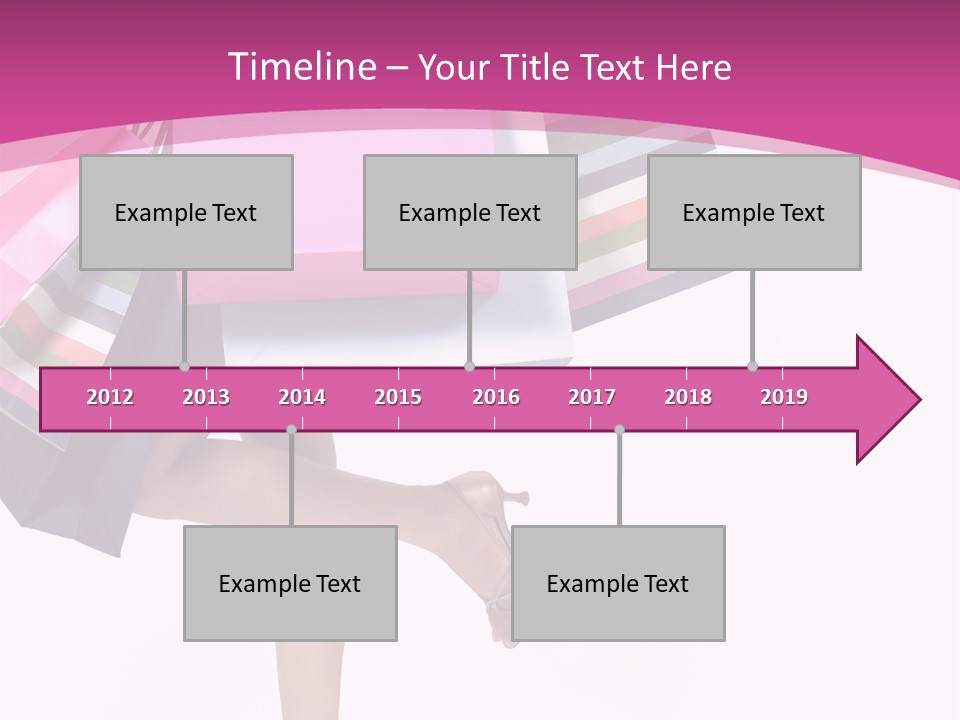 Timeline – Your Title Text Here

Example Text

Example Text

Example Text

2012 2013 2014 2015 2016 2017 2018 2019

Example Text

Example Text